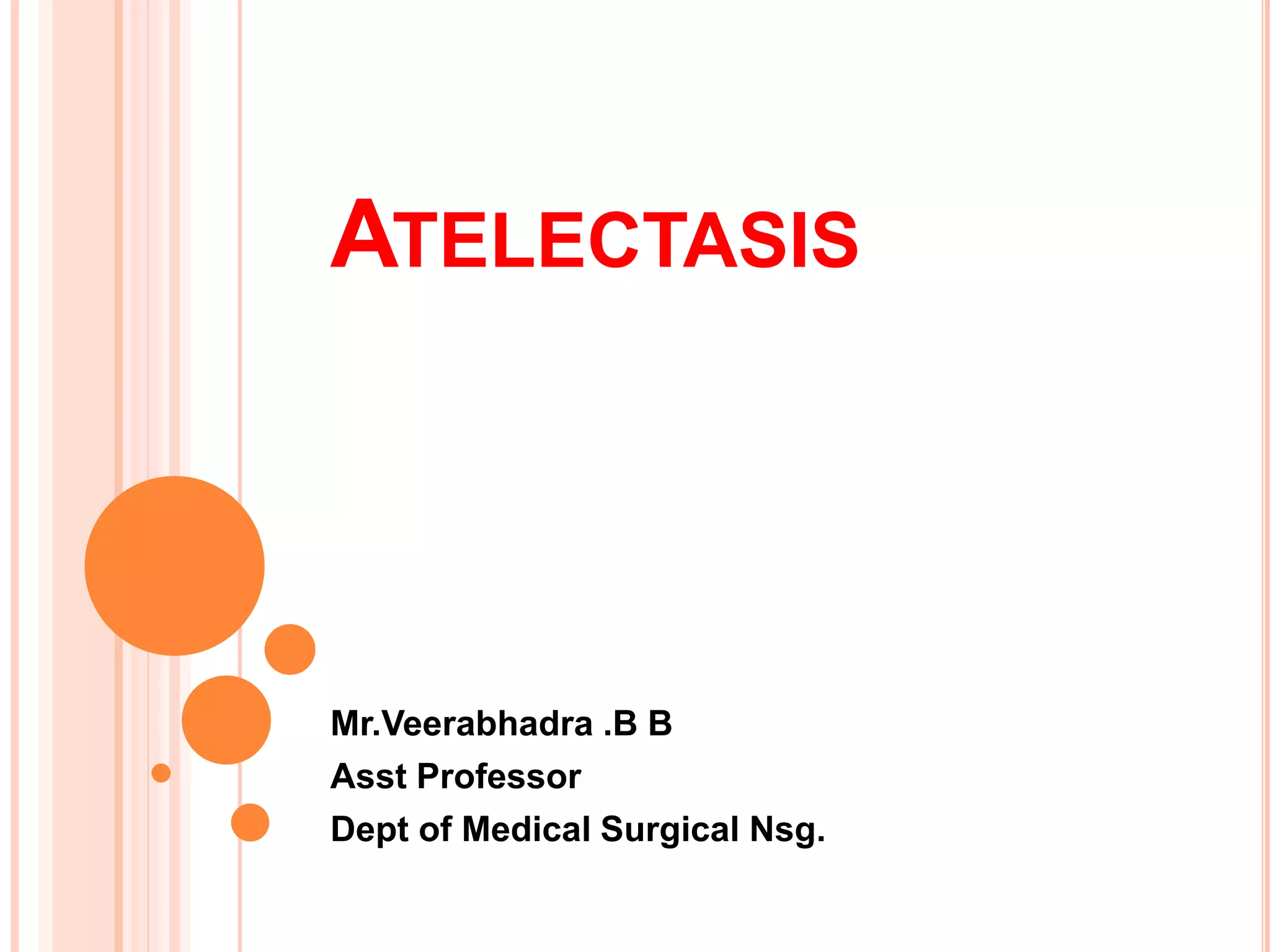 ATELECTASIS

Mr.Veerabhadra .B B
Asst Professor
Dept of Medical Surgical Nsg.